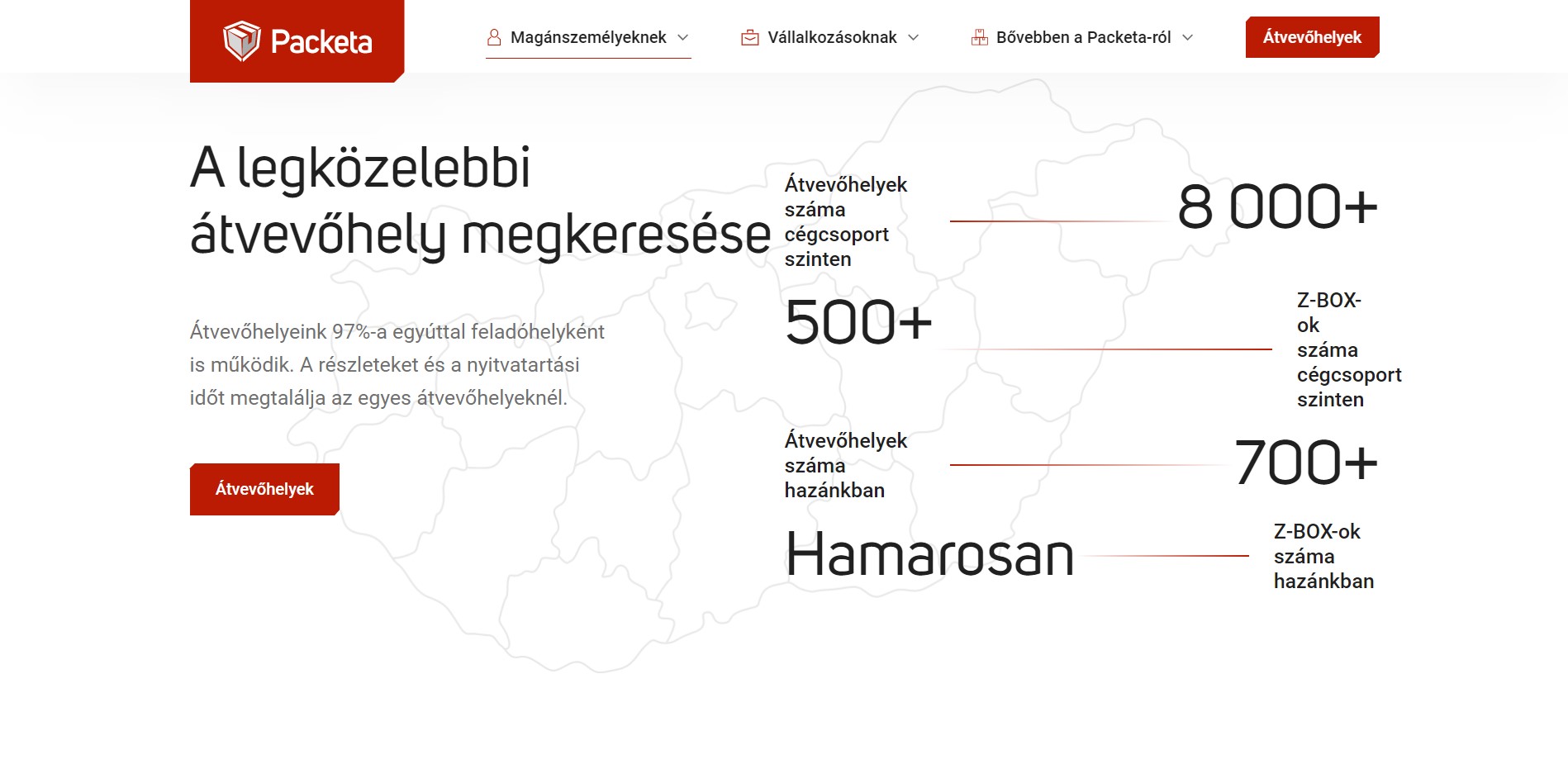 Packeta

Magánszemélyeknek

Vállalkozásoknak

Bővebben a Packeta-ról

Átvevőhelyek

A legközelebbi átvevőhely megkeresése

Átvevőhelyeink 97%-a egyúttal feladóhelyként is működik. A részleteket és a nyitvatartási időt megtalálja az egyes átvevőhelyeknél.

Átvevőhelyek

Átvevőhelyek száma cégcsoport szinten

8 000+

500+

Z-BOX-ok száma cégcsoport szinten

Átvevőhelyek száma hazánkban

700+

Hamarosan

Z-BOX-ok száma hazánkban